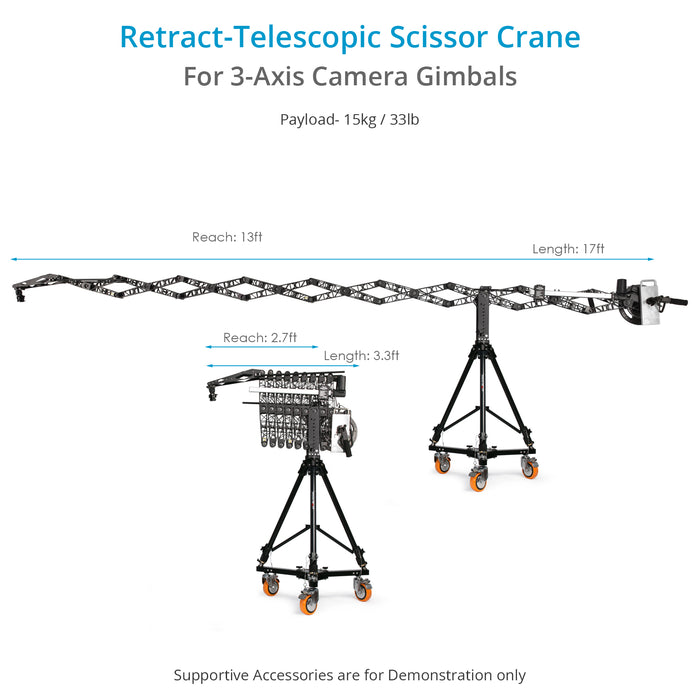 Retract-Telescopic Scissor Crane
For 3-Axis Camera Gimbals

Payload- 15kg / 33lb

Reach: 13ft

Length: 17ft

Reach: 2.7ft

Length: 3.3ft

Supportive Accessories are for Demonstration only